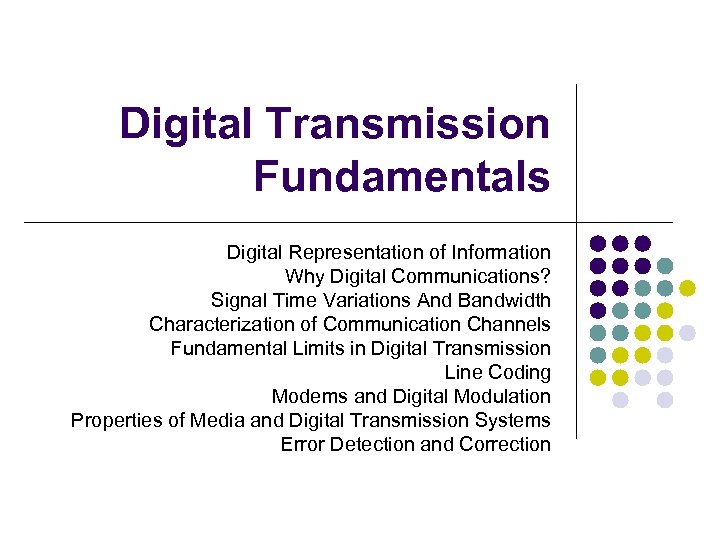 Digital Transmission Fundamentals

Digital Representation of Information
Why Digital Communications?
Signal Time Variations And Bandwidth
Characterization of Communication Channels
Fundamental Limits in Digital Transmission
Line Coding
Modems and Digital Modulation
Properties of Media and Digital Transmission Systems
Error Detection and Correction